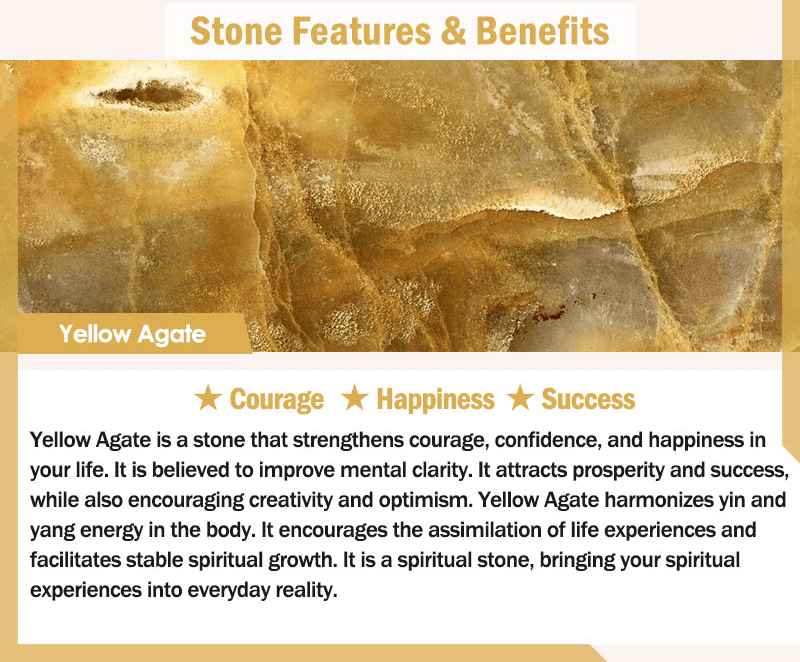 Stone Features & Benefits

Yellow Agate

★ Courage ★ Happiness ★ Success

Yellow Agate is a stone that strengthens courage, confidence, and happiness in your life. It is believed to improve mental clarity. It attracts prosperity and success, while also encouraging creativity and optimism. Yellow Agate harmonizes yin and yang energy in the body. It encourages the assimilation of life experiences and facilitates stable spiritual growth. It is a spiritual stone, bringing your spiritual experiences into everyday reality.